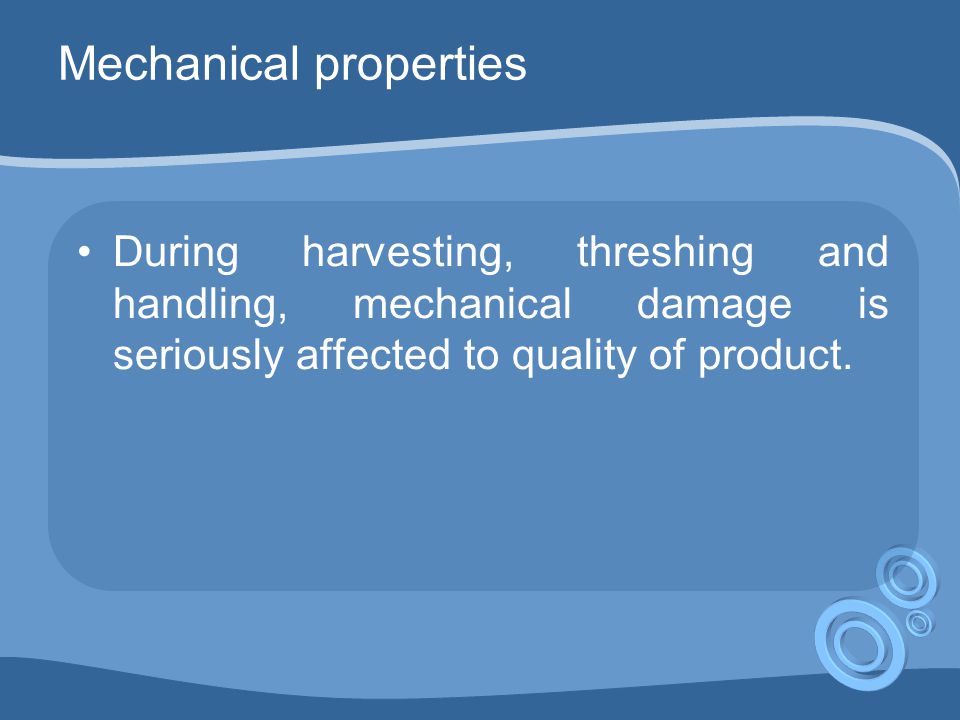 Mechanical properties

• During harvesting, threshing and handling, mechanical damage is seriously affected to quality of product.